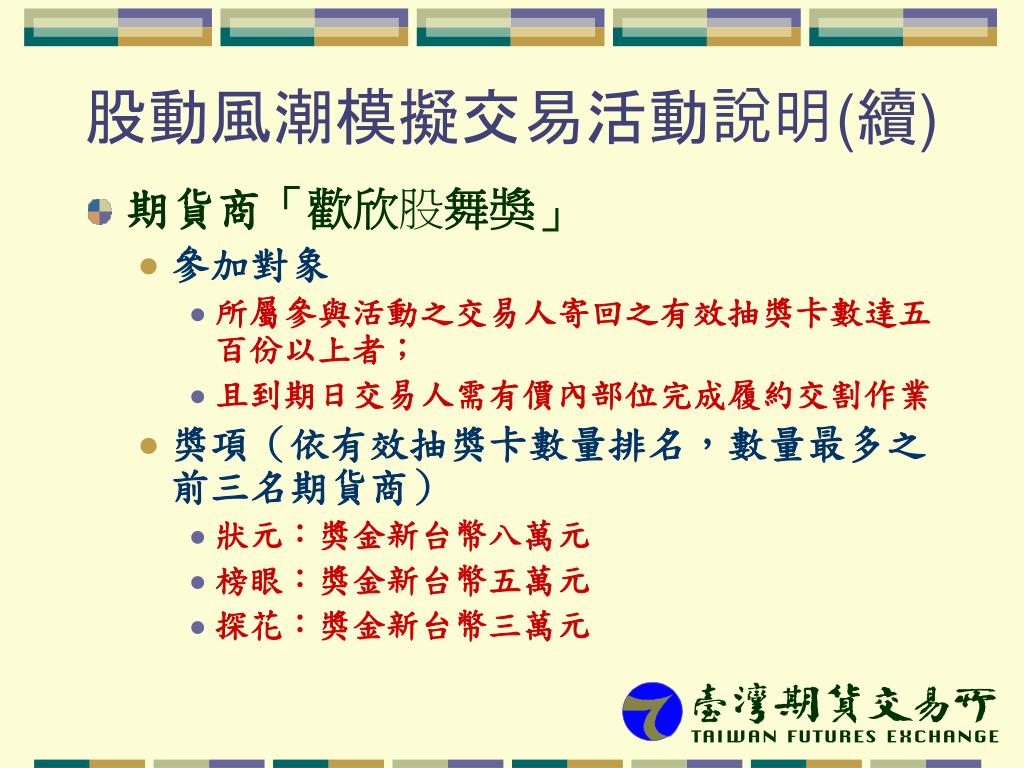 股動風潮模擬交易活動說明(續)

期貨商「歡欣股舞獎」

參加對象

所屬參與活動之交易人寄回之有效抽獎卡數達五百份以上者；

且到期日交易人需有價內部位完成履約交割作業

獎項（依有效抽獎卡數量排名，數量最多之前三名期貨商）

狀元：獎金新台幣八萬元

榜眼：獎金新台幣五萬元

探花：獎金新台幣三萬元

臺灣期貨交易所
TAIWAN FUTURES EXCHANGE